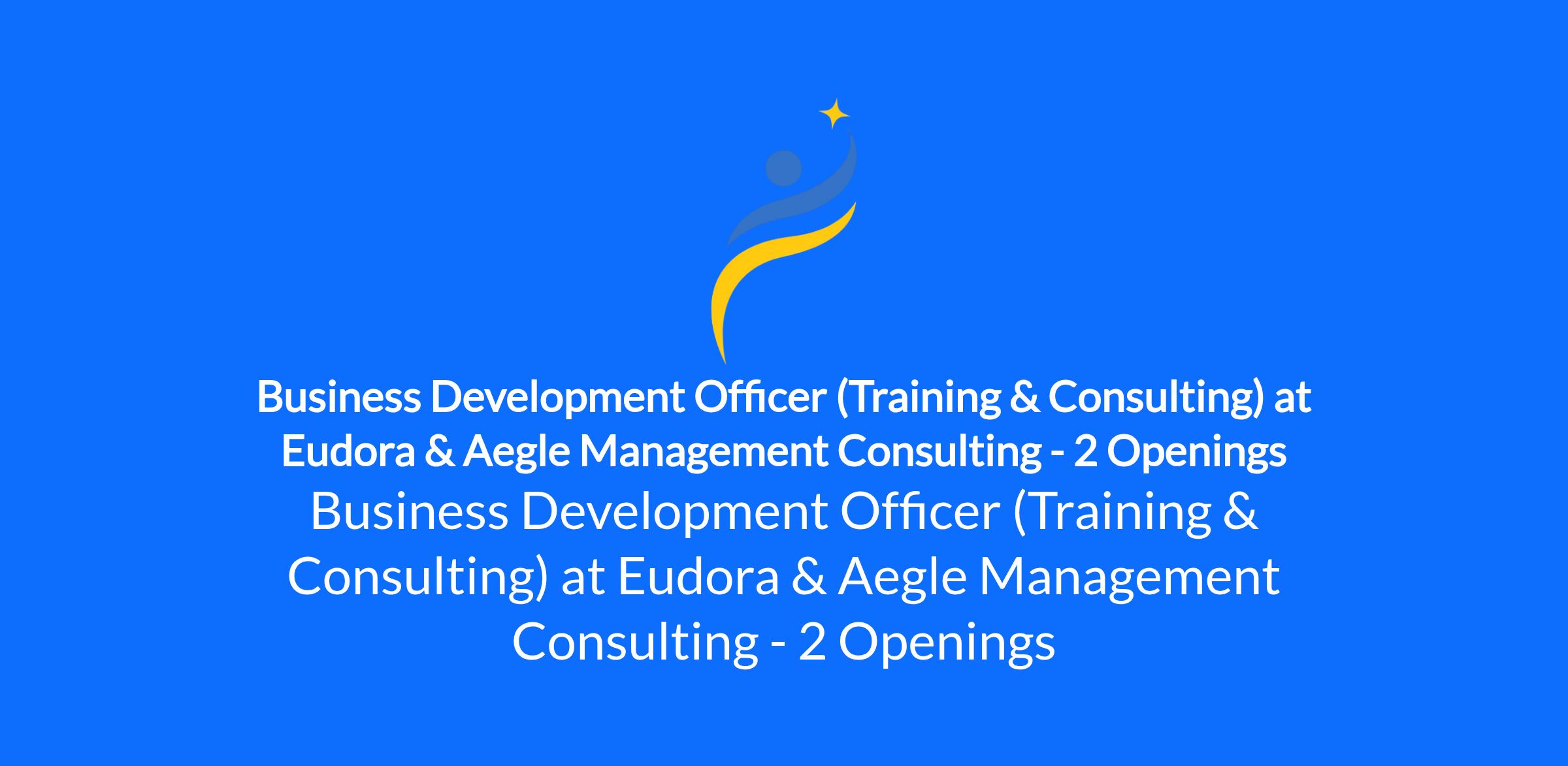 Business Development Officer (Training & Consulting) at Eudora & Aegle Management Consulting - 2 Openings

Business Development Officer (Training & Consulting) at Eudora & Aegle Management Consulting - 2 Openings